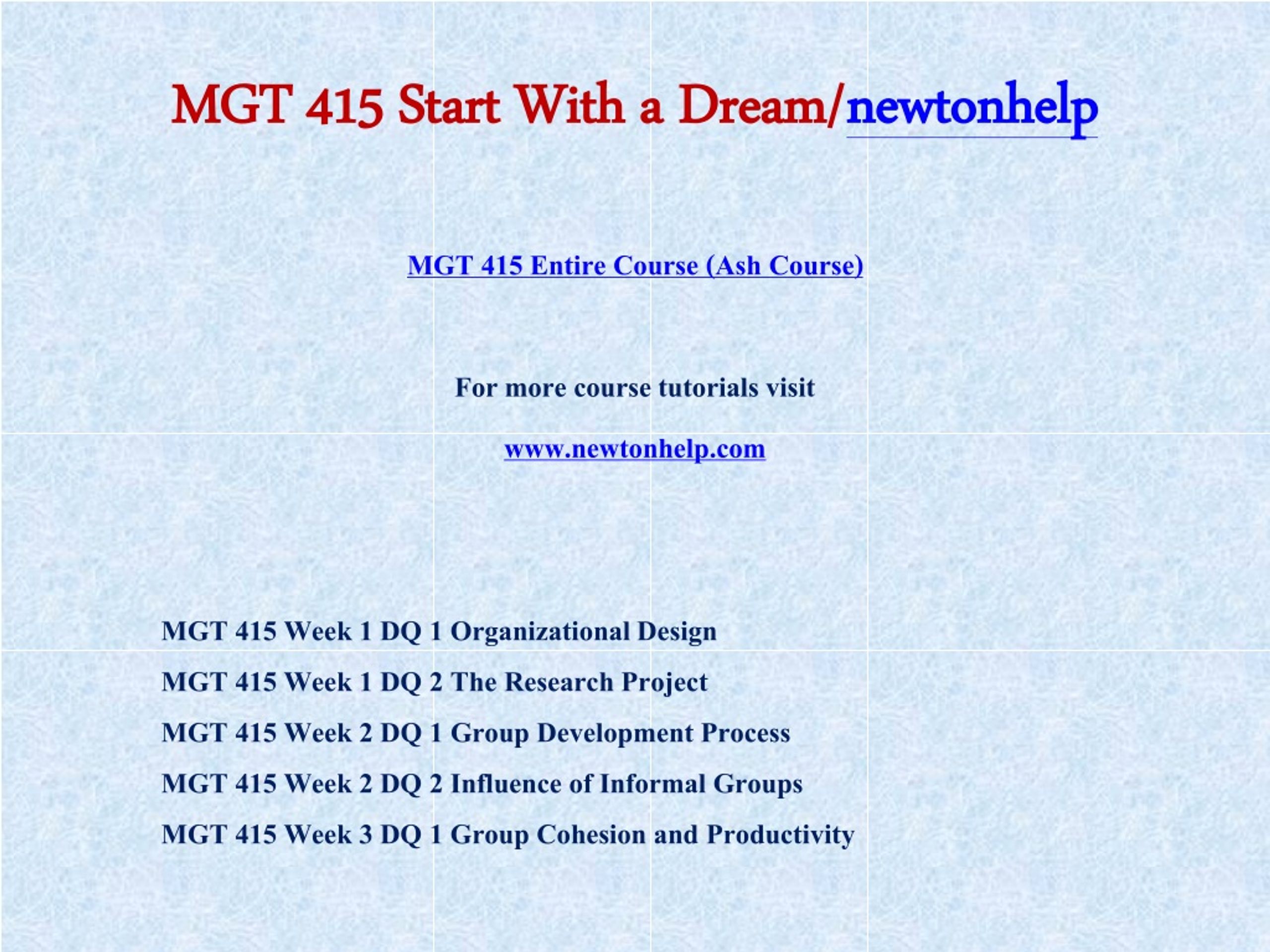 MGT 415 Start With a Dream/newtonhelp

MGT 415 Entire Course (Ash Course)

For more course tutorials visit

www.newtonhelp.com

MGT 415 Week 1 DQ 1 Organizational Design

MGT 415 Week 1 DQ 2 The Research Project

MGT 415 Week 2 DQ 1 Group Development Process

MGT 415 Week 2 DQ 2 Influence of Informal Groups

MGT 415 Week 3 DQ 1 Group Cohesion and Productivity